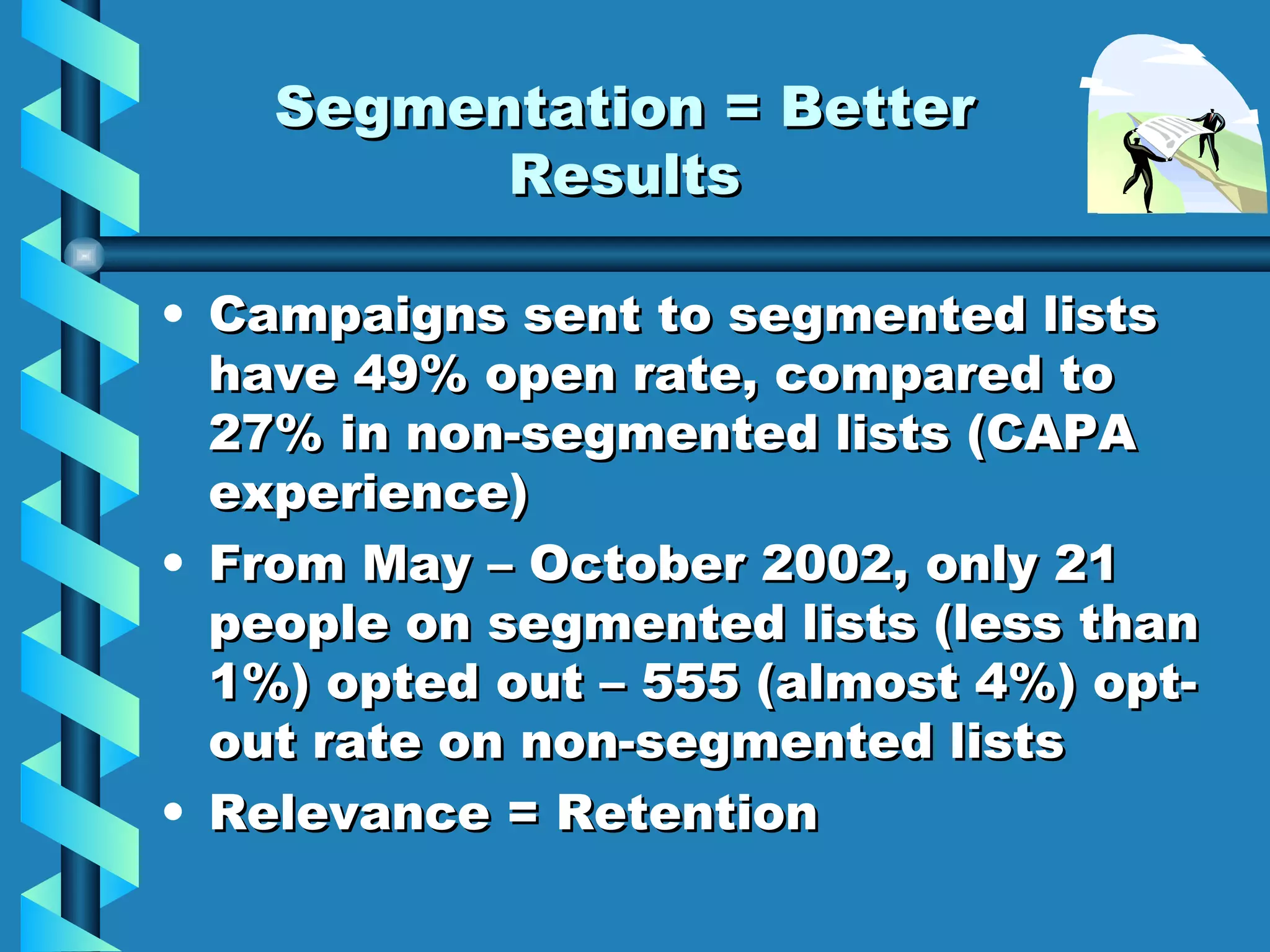 Segmentation = Better Results

• Campaigns sent to segmented lists have 49% open rate, compared to 27% in non-segmented lists (CAPA experience)

• From May – October 2002, only 21 people on segmented lists (less than 1%) opted out – 555 (almost 4%) opt-out rate on non-segmented lists

• Relevance = Retention